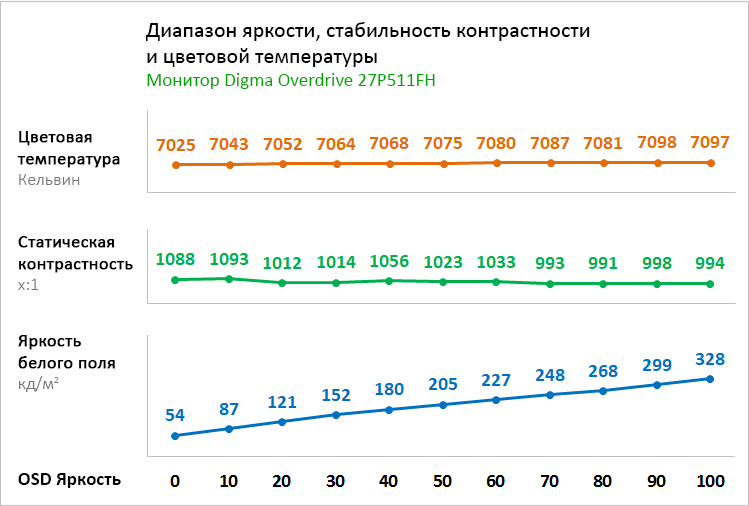 Диапазон яркости, стабильность контрастности и цветовой температуры
Монитор Digma Overdrive 27P511FH

Цветовая температура
Кельвин

7025 7043 7052 7064 7068 7075 7080 7087 7081 7098 7097

Статическая контрастность
x:1

1088 1093 1012 1014 1056 1023 1033 993 991 998 994

Яркость белого поля
кд/м²

54 87 121 152 180 205 227 248 268 299 328

OSD Яркость 0 10 20 30 40 50 60 70 80 90 100